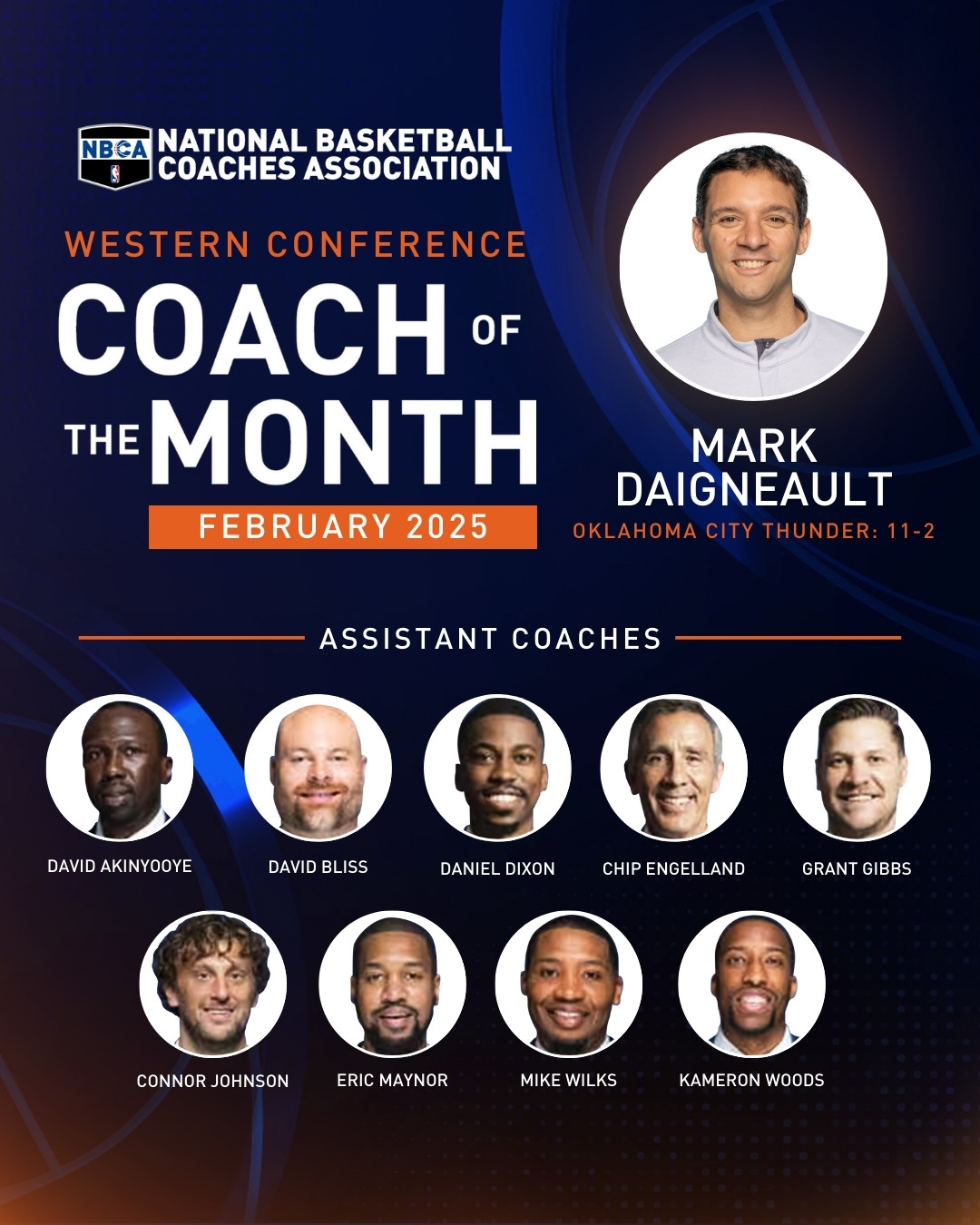 NBCA NATIONAL BASKETBALL COACHES ASSOCIATION

WESTERN CONFERENCE

COACH OF THE MONTH

FEBRUARY 2025

MARK DAIGNEAULT

OKLAHOMA CITY THUNDER: 11-2

ASSISTANT COACHES

DAVID AKINYOOYE

DAVID BLISS

DANIEL DIXON

CHIP ENGELLAND

GRANT GIBBS

CONNOR JOHNSON

ERIC MAYNOR

MIKE WILKS

KAMERON WOODS